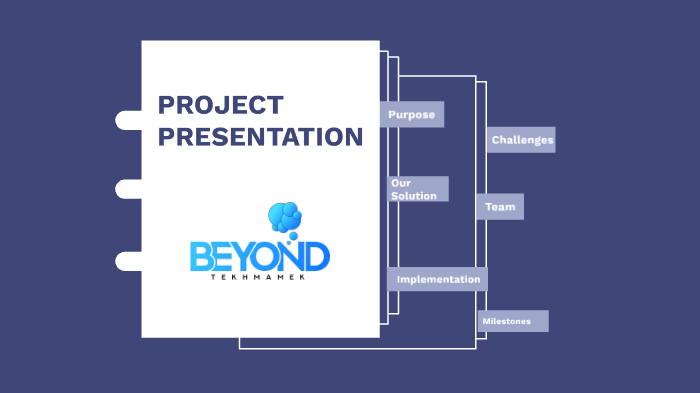 PROJECT PRESENTATION

BEYOND
TEKHMAMEK

Purpose

Our Solution

Implementation

Challenges

Team

Milestones